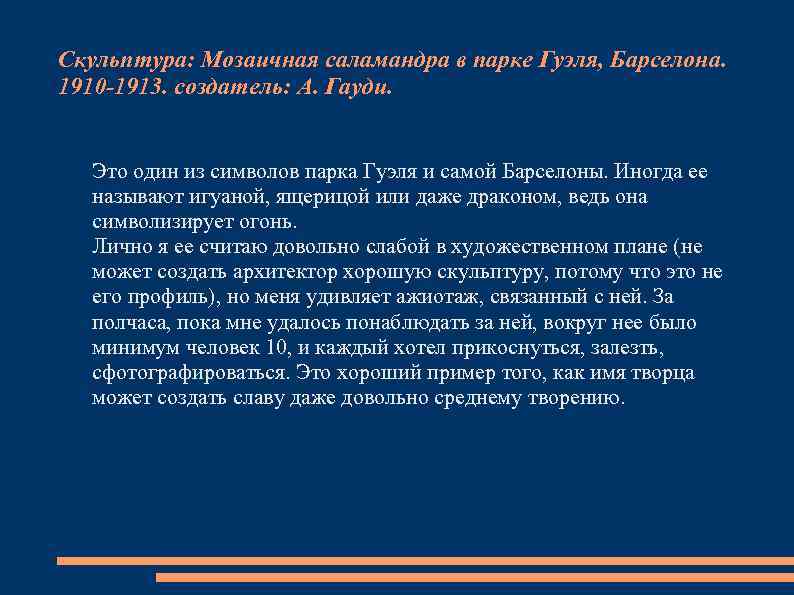 Скульптура: Мозаичная саламандра в парке Гуэля, Барселона. 1910-1913. создатель: А. Гауди.

Это один из символов парка Гуэля и самой Барселоны. Иногда ее называют игуаной, ящерицой или даже драконом, ведь она символизирует огонь.
Лично я ее считаю довольно слабой в художественном плане (не может создать архитектор хорошую скульптуру, потому что это не его профиль), но меня удивляет ажиотаж, связанный с ней. За полчаса, пока мне удалось понаблюдать за ней, вокруг нее было минимум человек 10, и каждый хотел прикоснуться, залезть, сфотографироваться. Это хороший пример того, как имя творца может создать славу даже довольно среднему творению.